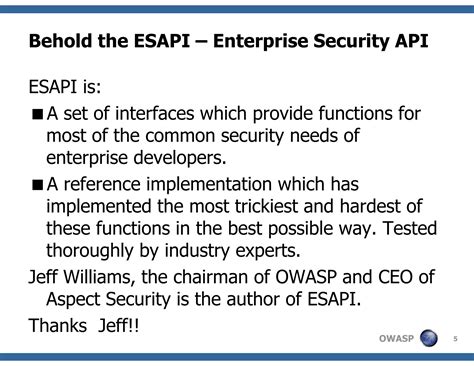 Behold the ESAPI – Enterprise Security API

ESAPI is:

■ A set of interfaces which provide functions for most of the common security needs of enterprise developers.

■ A reference implementation which has implemented the most trickiest and hardest of these functions in the best possible way. Tested thoroughly by industry experts.

Jeff Williams, the chairman of OWASP and CEO of Aspect Security is the author of ESAPI.

Thanks Jeff!!

OWASP

5